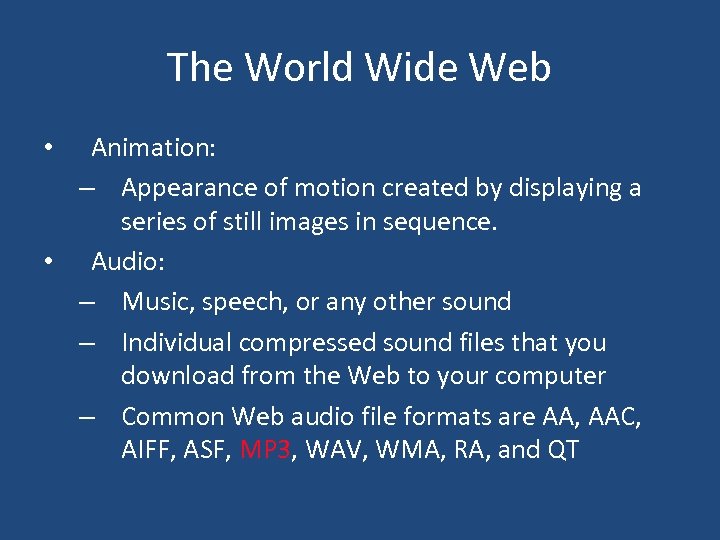 The World Wide Web

• Animation:
– Appearance of motion created by displaying a series of still images in sequence.
• Audio:
– Music, speech, or any other sound
– Individual compressed sound files that you download from the Web to your computer
– Common Web audio file formats are AA, AAC, AIFF, ASF, MP3, WAV, WMA, RA, and QT